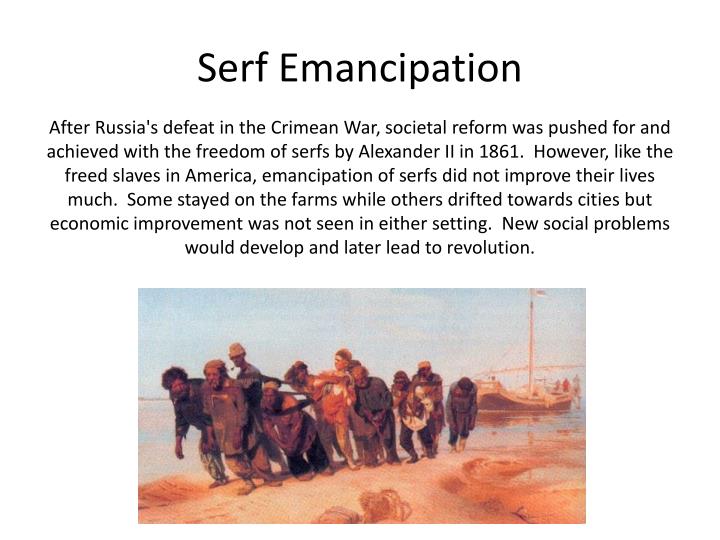 Serf Emancipation

After Russia's defeat in the Crimean War, societal reform was pushed for and achieved with the freedom of serfs by Alexander II in 1861.  However, like the freed slaves in America, emancipation of serfs did not improve their lives much.  Some stayed on the farms while others drifted towards cities but economic improvement was not seen in either setting.  New social problems would develop and later lead to revolution.